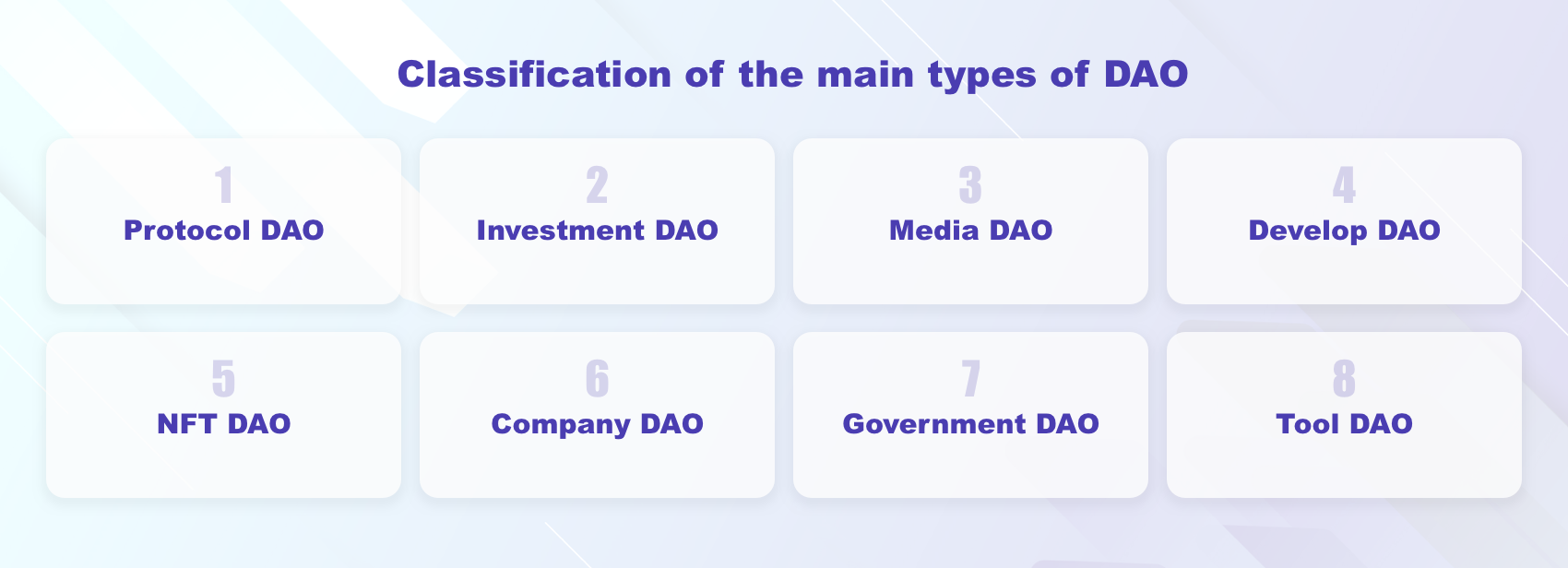 Classification of the main types of DAO

1
Protocol DAO

2
Investment DAO

3
Media DAO

4
Develop DAO

5
NFT DAO

6
Company DAO

7
Government DAO

8
Tool DAO